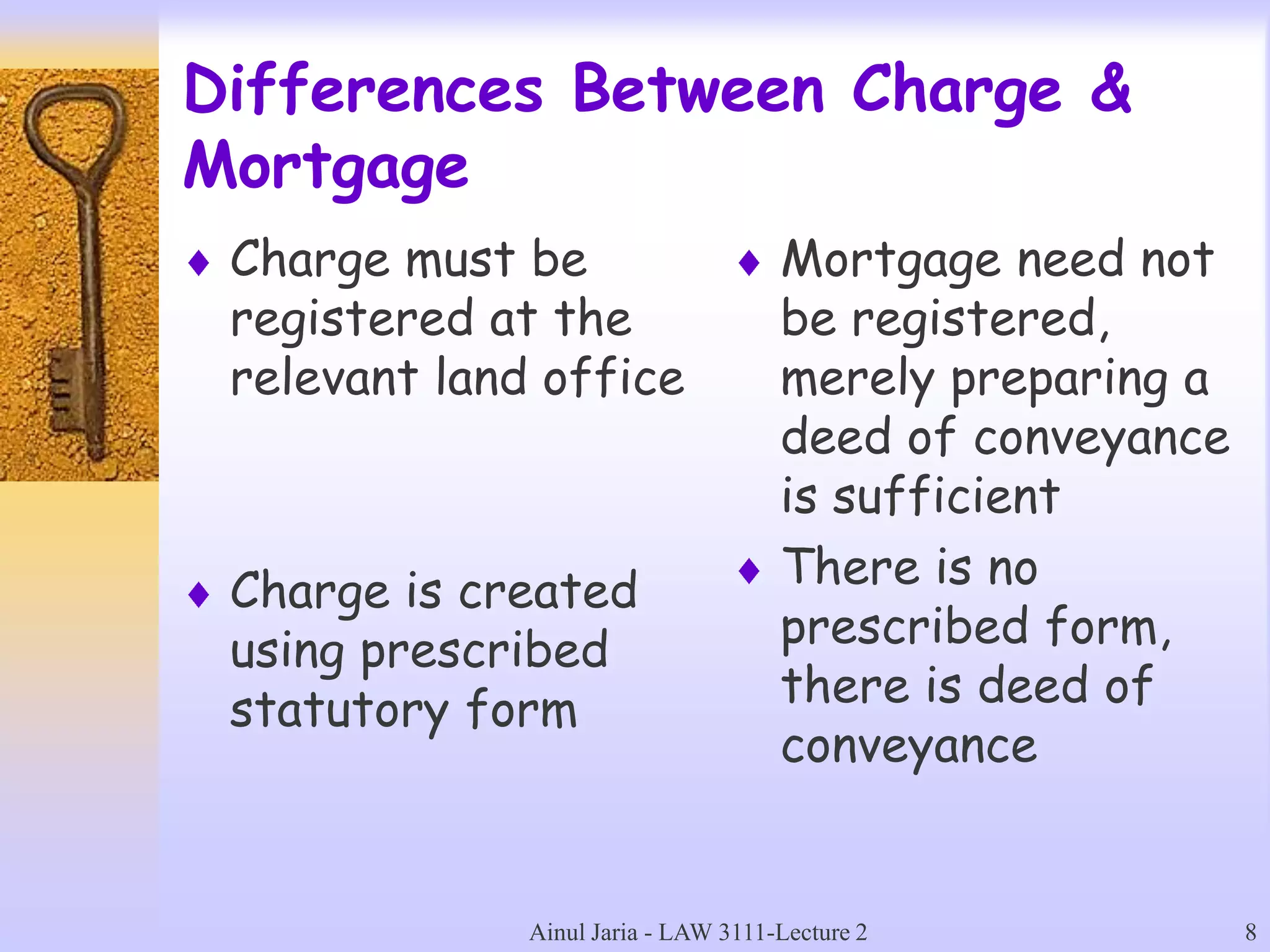 Differences Between Charge & Mortgage

♦ Charge must be registered at the relevant land office

♦ Charge is created using prescribed statutory form

♦ Mortgage need not be registered, merely preparing a deed of conveyance is sufficient

♦ There is no prescribed form, there is deed of conveyance

Ainul Jaria - LAW 3111-Lecture 2

8